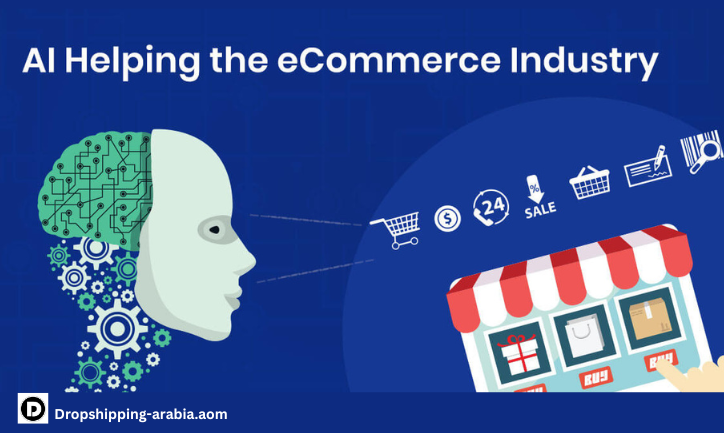 AI Helping the eCommerce Industry

$

24

%

SALE

BUY

BUY

D

Dropshipping-arabia.aom